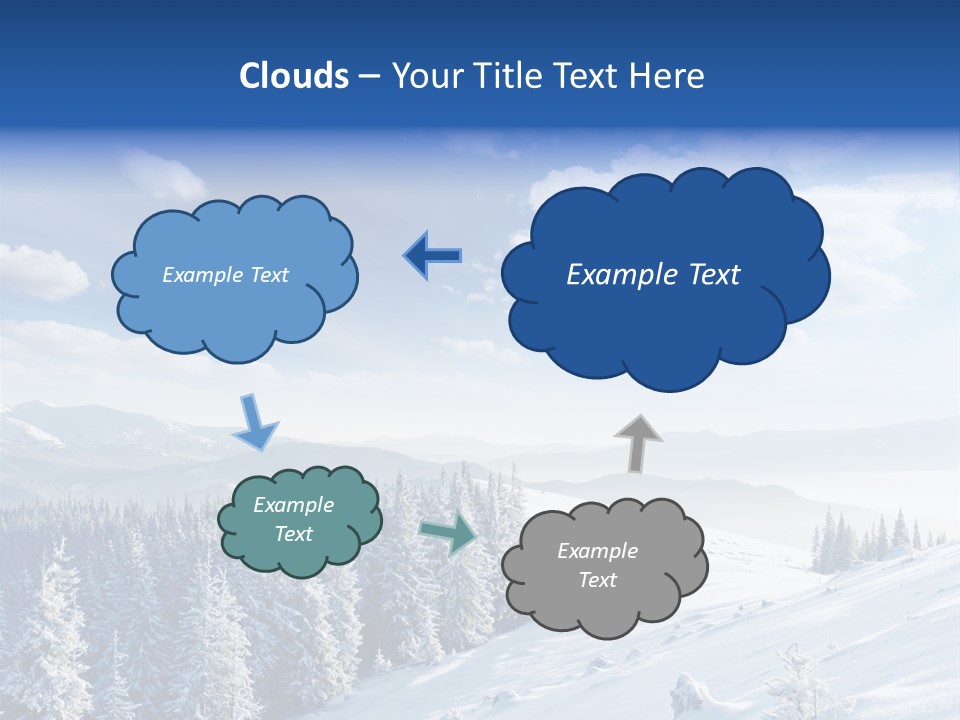 Clouds – Your Title Text Here

Example Text

Example Text

Example Text

Example Text